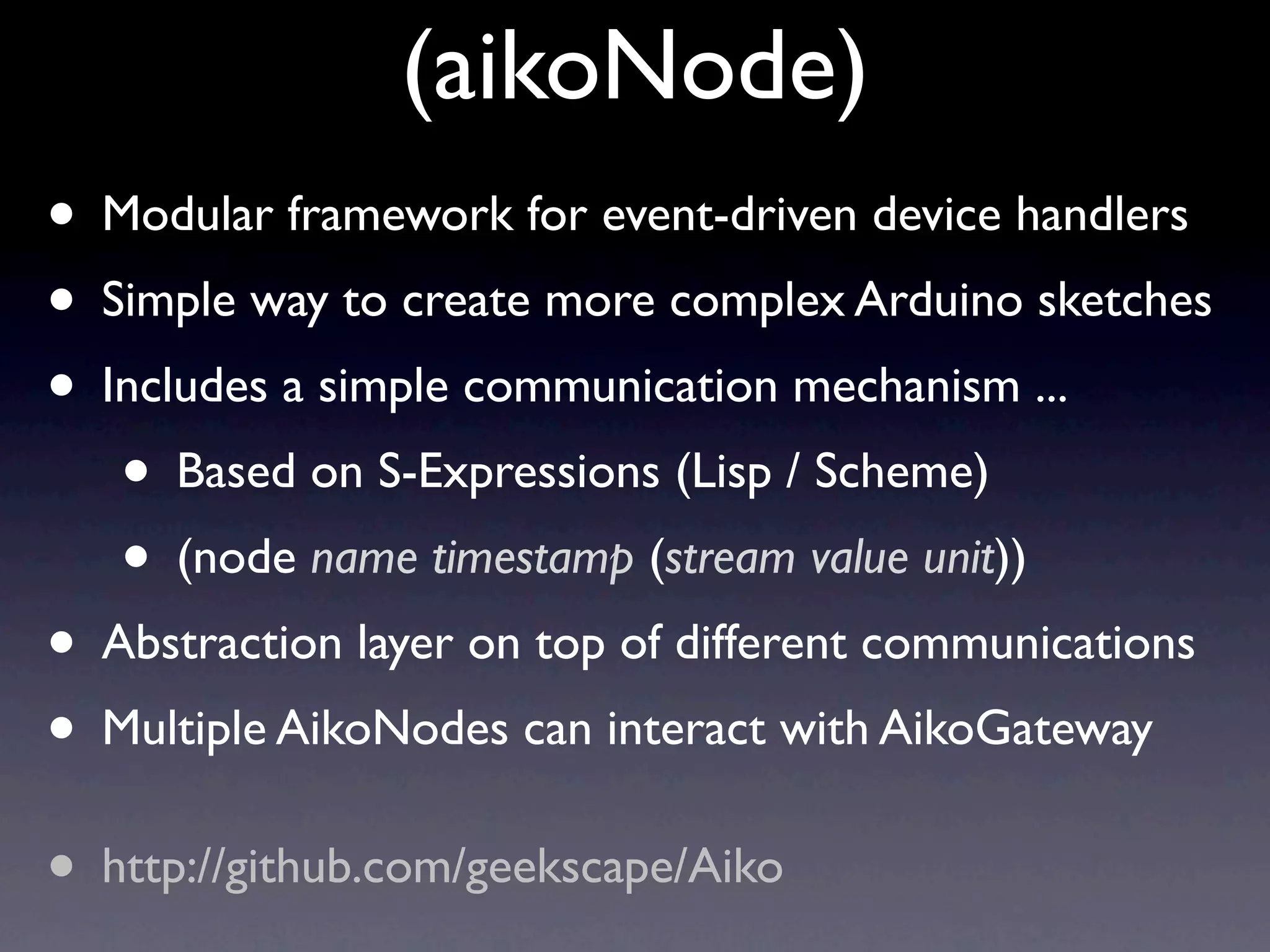 (aikoNode)

• Modular framework for event-driven device handlers
• Simple way to create more complex Arduino sketches
• Includes a simple communication mechanism ...
  • Based on S-Expressions (Lisp / Scheme)
  • (node name timestamp (stream value unit))
• Abstraction layer on top of different communications
• Multiple AikoNodes can interact with AikoGateway

• http://github.com/geekscape/Aiko